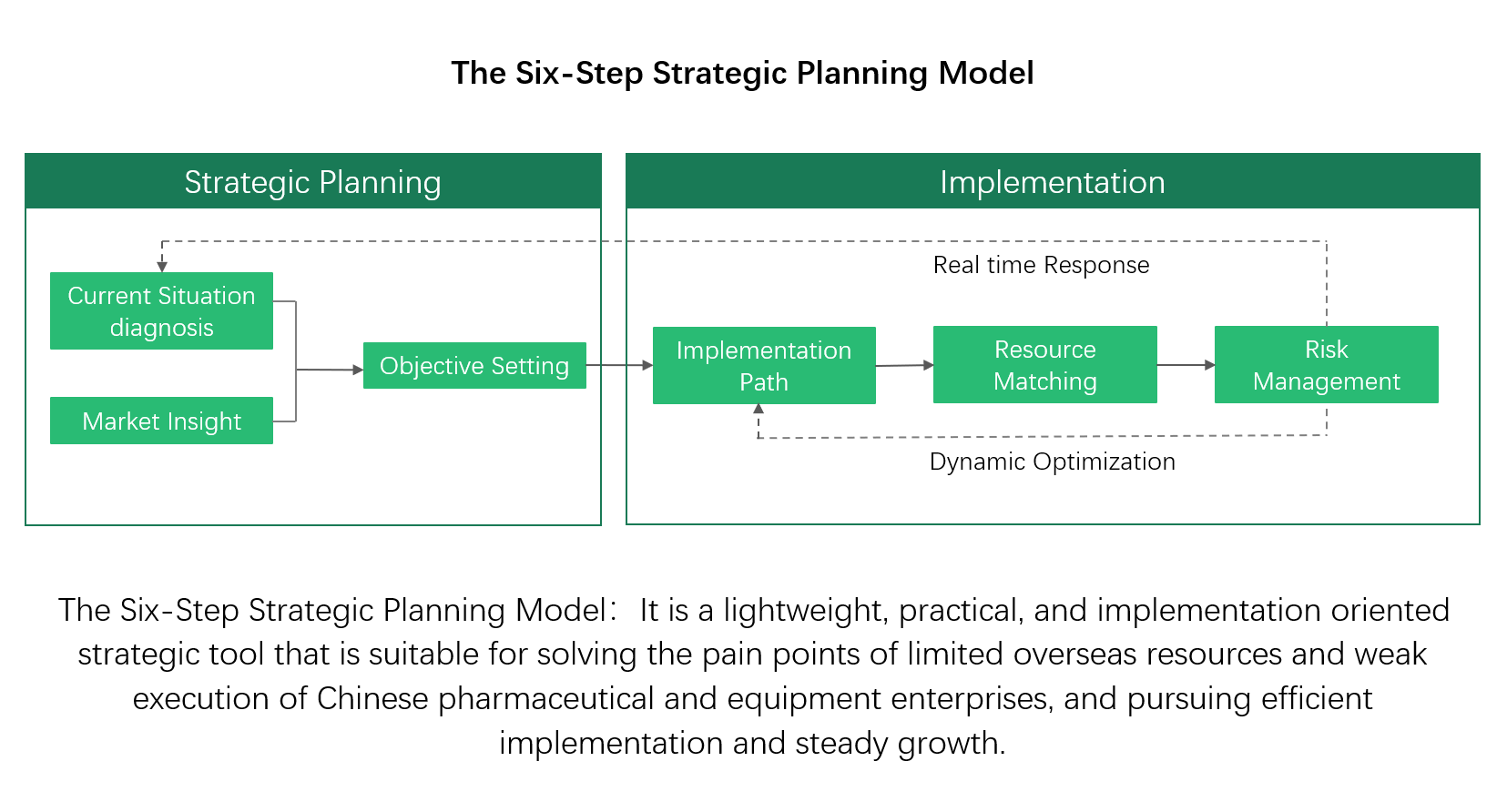 The Six-Step Strategic Planning Model

Strategic Planning

Current Situation diagnosis

Market Insight

Objective Setting

Implementation

Real time Response

Implementation Path

Resource Matching

Risk Management

Dynamic Optimization

The Six-Step Strategic Planning Model： It is a lightweight, practical, and implementation oriented strategic tool that is suitable for solving the pain points of limited overseas resources and weak execution of Chinese pharmaceutical and equipment enterprises, and pursuing efficient implementation and steady growth.